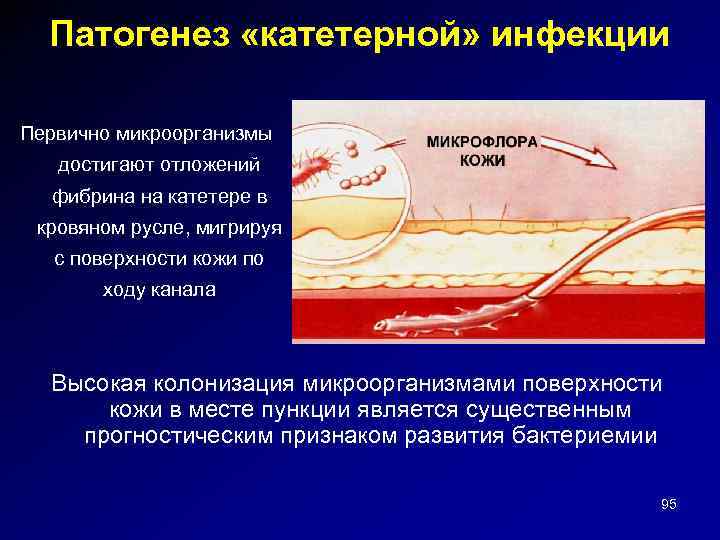 Патогенез «катетерной» инфекции

Первично микроорганизмы достигают отложений фибрина на катетере в кровяном русле, мигрируя с поверхности кожи по ходу канала

МИКРОФЛОРА КОЖИ

Высокая колонизация микроорганизмами поверхности кожи в месте пункции является существенным прогностическим признаком развития бактериемии

95